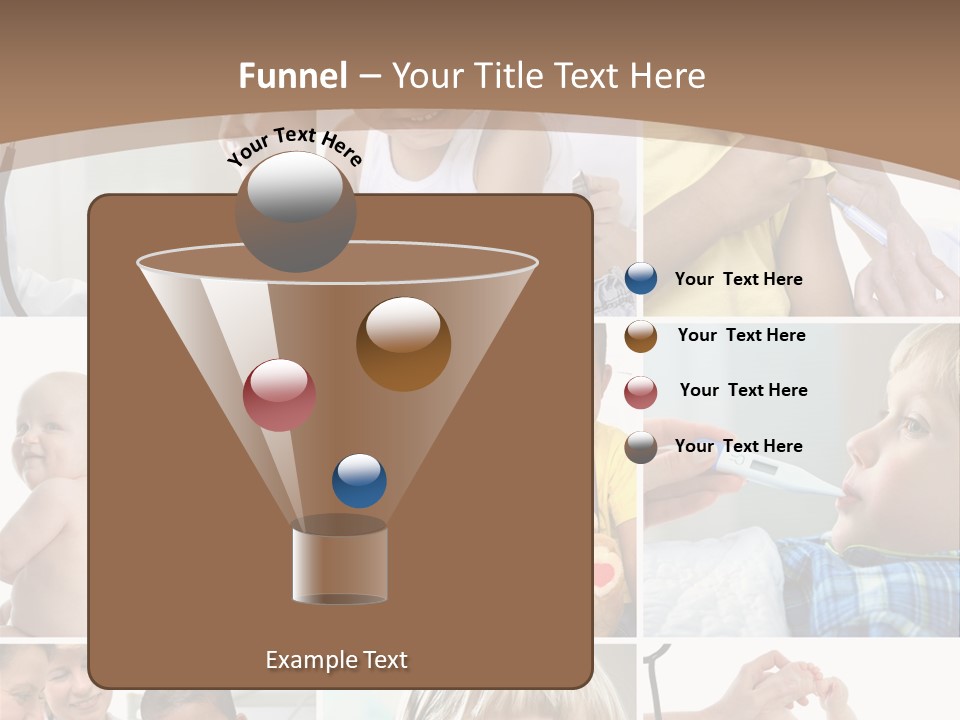 Funnel – Your Title Text Here

Your Text Here

Your Text Here

Your Text Here

Your Text Here

Your Text Here

Example Text